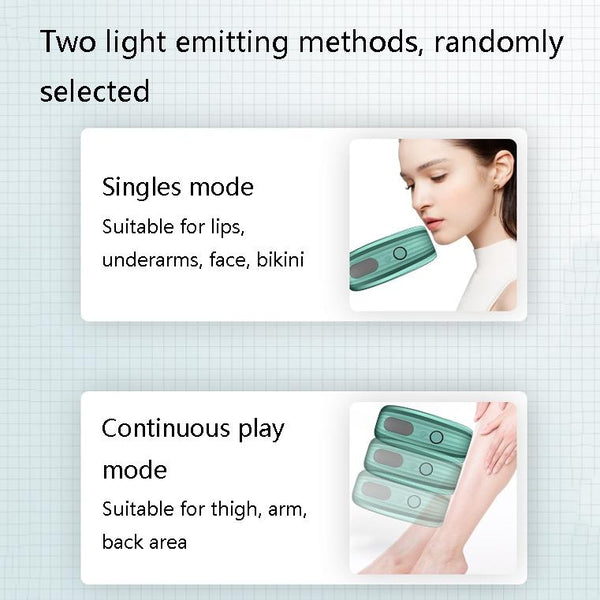 Two light emitting methods, randomly selected

Singles mode
Suitable for lips, underarms, face, bikini

Continuous play mode
Suitable for thigh, arm, back area